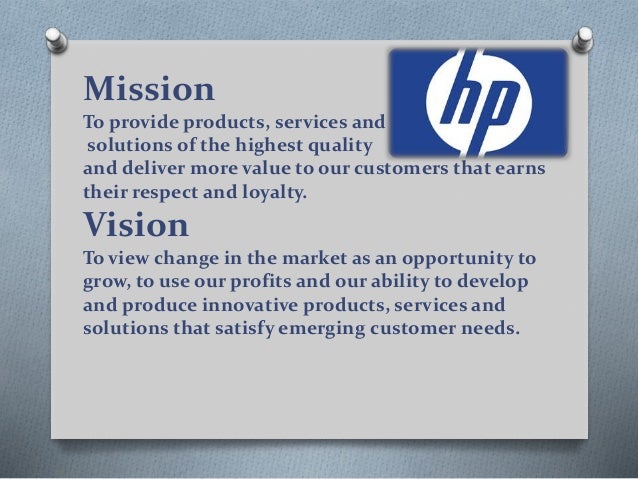 Mission

To provide products, services and solutions of the highest quality and deliver more value to our customers that earns their respect and loyalty.

hp

Vision

To view change in the market as an opportunity to grow, to use our profits and our ability to develop and produce innovative products, services and solutions that satisfy emerging customer needs.